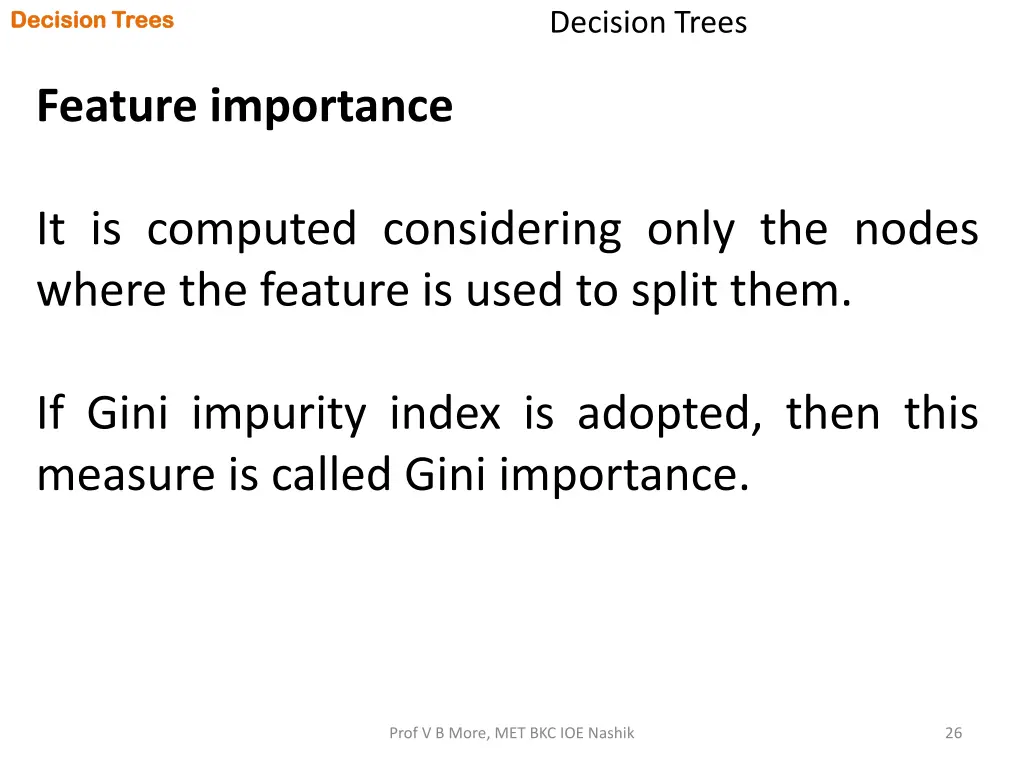 Decision Trees

Decision Trees

Feature importance

It is computed considering only the nodes where the feature is used to split them.

If Gini impurity index is adopted, then this measure is called Gini importance.

Prof V B More, MET BKC IOE Nashik

26